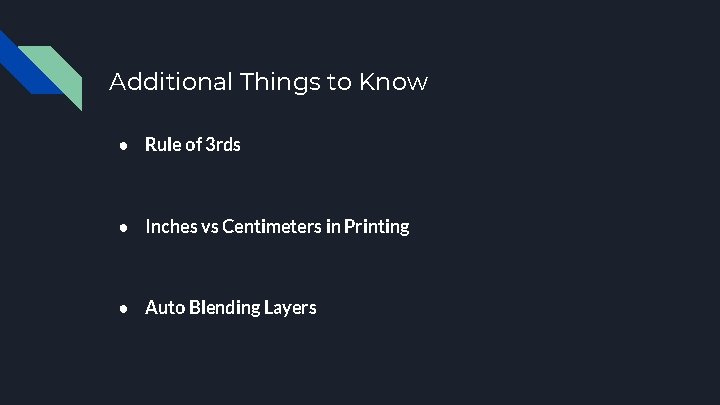 Additional Things to Know

● Rule of 3rds

● Inches vs Centimeters in Printing

● Auto Blending Layers